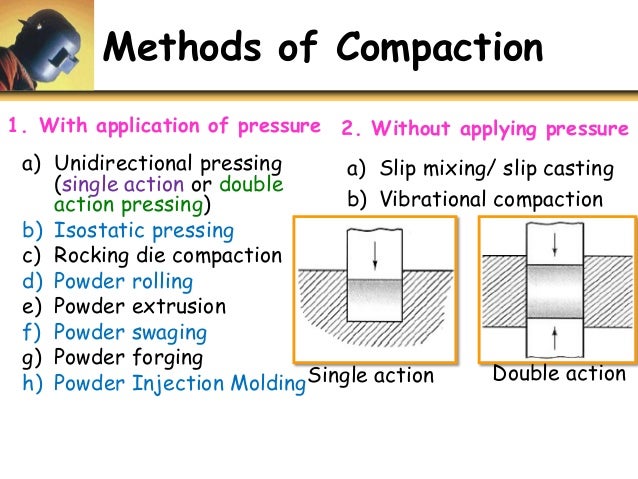 Methods of Compaction

1. With application of pressure

a) Unidirectional pressing (single action or double action pressing)
b) Isostatic pressing
c) Rocking die compaction
d) Powder rolling
e) Powder extrusion
f) Powder swaging
g) Powder forging
h) Powder Injection Molding

2. Without applying pressure

a) Slip mixing/ slip casting
b) Vibrational compaction

Single action

Double action